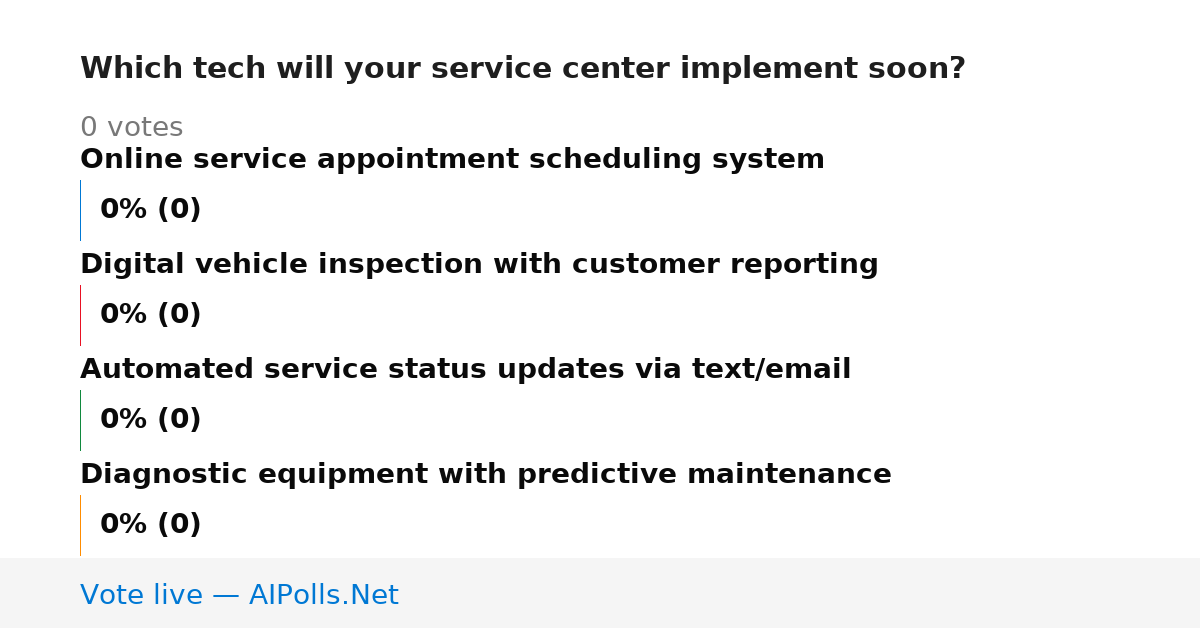 Which tech will your service center implement soon?

0 votes

Online service appointment scheduling system

0% (0)

Digital vehicle inspection with customer reporting

0% (0)

Automated service status updates via text/email

0% (0)

Diagnostic equipment with predictive maintenance

0% (0)

Vote live — AIPolls.Net